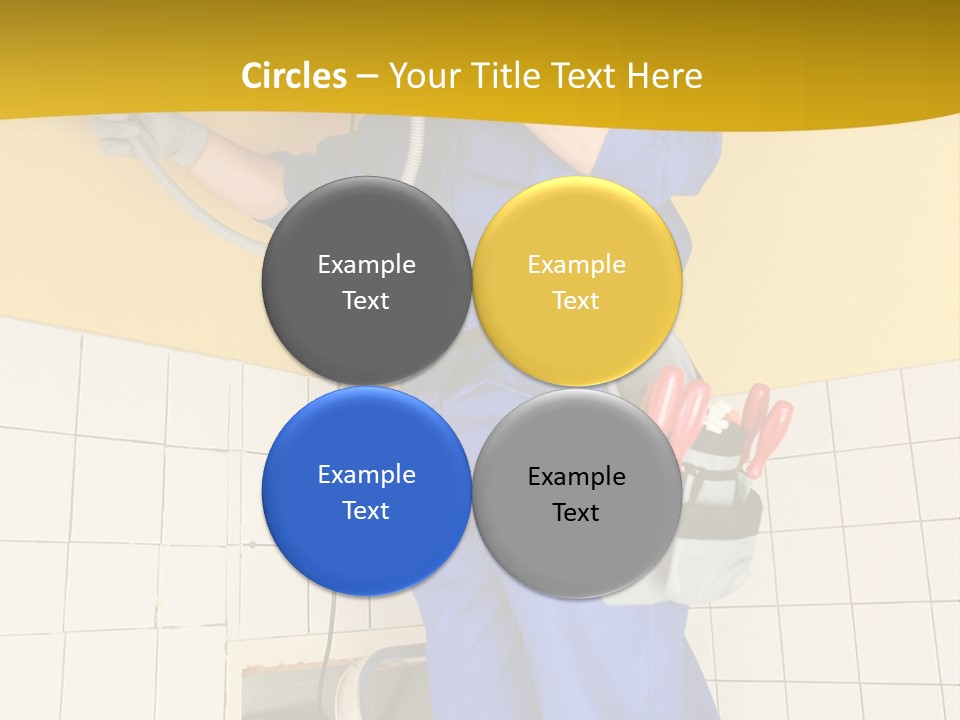 Circles – Your Title Text Here

Example Text

Example Text

Example Text

Example Text